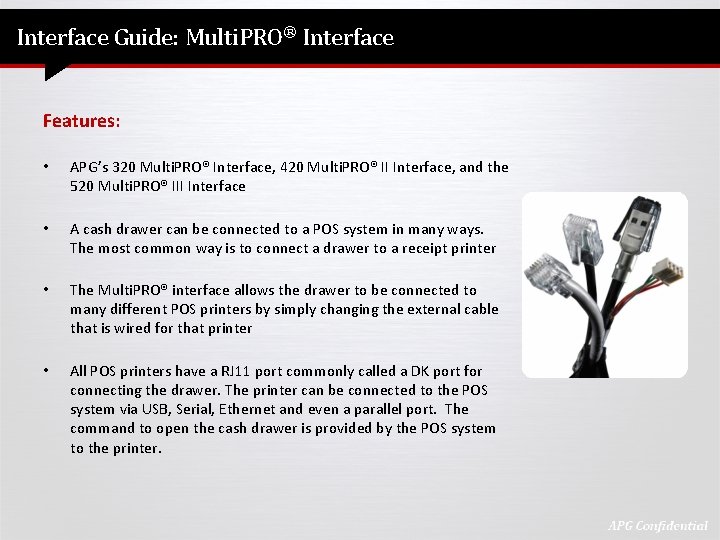 Interface Guide: MultiPRO® Interface

Features:

• APG's 320 MultiPRO® Interface, 420 MultiPRO® II Interface, and the 520 MultiPRO® III Interface

• A cash drawer can be connected to a POS system in many ways. The most common way is to connect a drawer to a receipt printer

• The MultiPRO® interface allows the drawer to be connected to many different POS printers by simply changing the external cable that is wired for that printer

• All POS printers have a RJ11 port commonly called a DK port for connecting the drawer. The printer can be connected to the POS system via USB, Serial, Ethernet and even a parallel port. The command to open the cash drawer is provided by the POS system to the printer.

APG Confidential